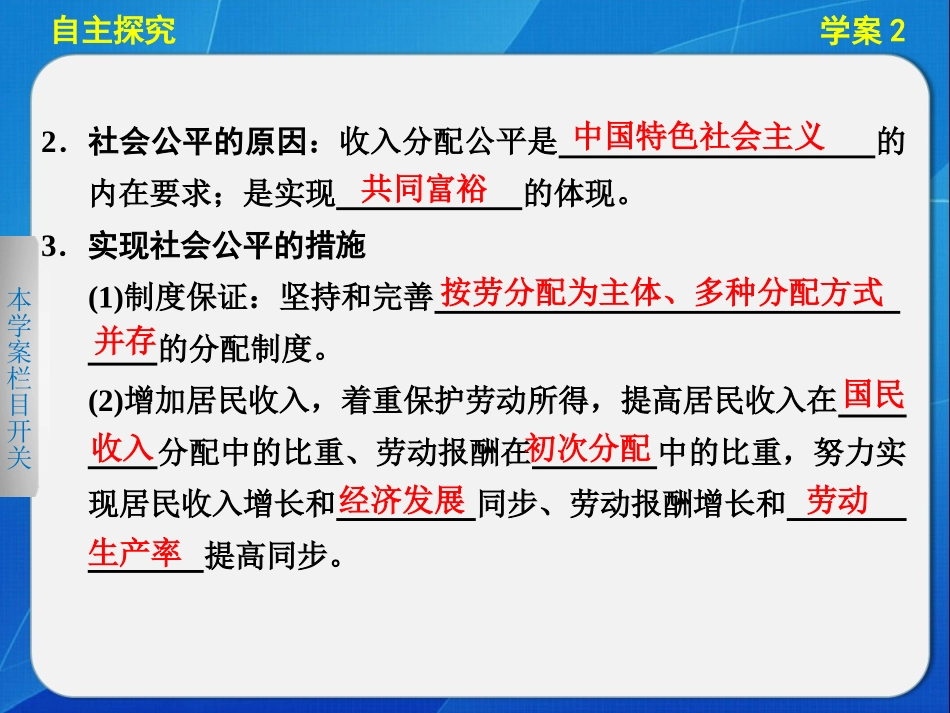 自主探究

学案 2

本学案栏目开关

2．社会公平的原因：收入分配公平是中国特色社会主义的内在要求；是实现共同富裕的体现。

3．实现社会公平的措施

(1)制度保证：坚持和完善按劳分配为主体、多种分配方式并存的分配制度。

(2)增加居民收入，着重保护劳动所得，提高居民收入在国民收入分配中的比重、劳动报酬在初次分配中的比重，努力实现居民收入增长和经济发展同步、劳动报酬增长和劳动生产率提高同步。